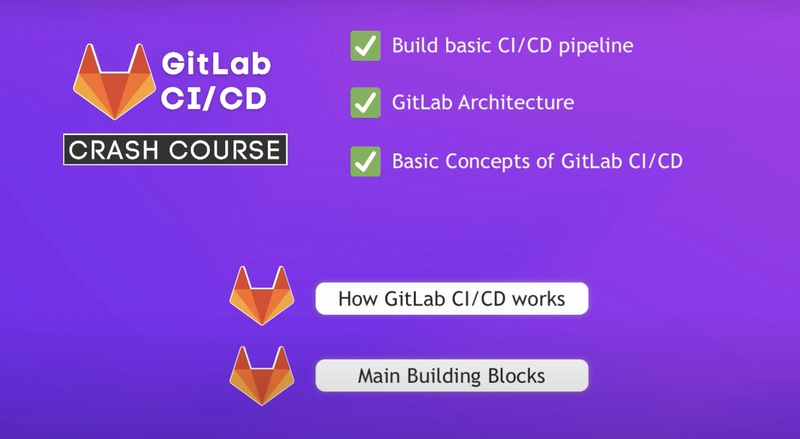 GitLab CI/CD

CRASH COURSE

Build basic CI/CD pipeline

GitLab Architecture

Basic Concepts of GitLab CI/CD

How GitLab CI/CD works

Main Building Blocks